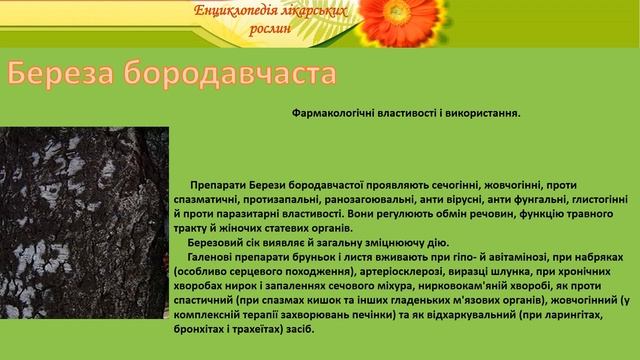 Енциклопедія лікарських рослин

Береза бородавчаста

Фармакологічні властивості і використання.

Препарати Берези бородавчастої проявляють сечогінні, жовчогінні, проти спазматичні, протизапальні, ранозагоювальні, анти вірусні, анти фунгальні, глистогінні й проти паразитарні властивості. Вони регулюють обмін речовин, функцію травного тракту й жіночих статевих органів.

Березовий сік виявляє й загальну зміцнюючу дію.

Галенові препарати бруньок і листя вживають при гіпо- й авітамінозі, при набряках (особливо серцевого походження), артеріосклерозі, виразці шлунка, при хронічних хворобах нирок і запаленнях сечового міхура, нирковокам'яній хворобі, як проти спастичний (при спазмах кишок та інших гладеньких м'язових органів), жовчогінний (у комплексній терапії захворювань печінки) та як відхаркувальний (при ларингітах, бронхітах і трахеїтах) засіб.